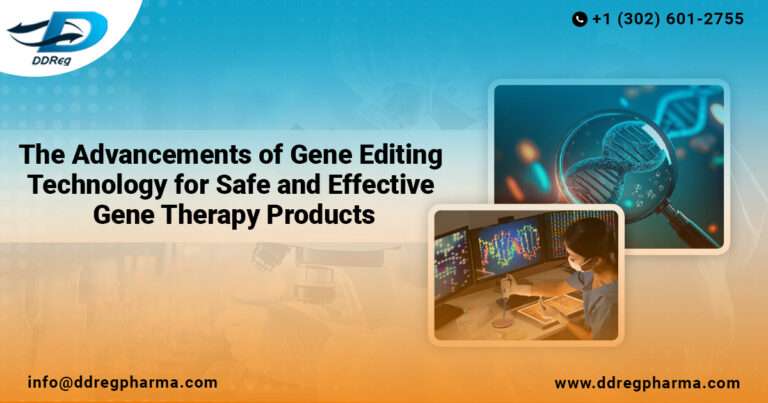 DDReg

+1 (302) 601-2755

The Advancements of Gene Editing Technology for Safe and Effective Gene Therapy Products

info@ddregpharma.com

www.ddregpharma.com